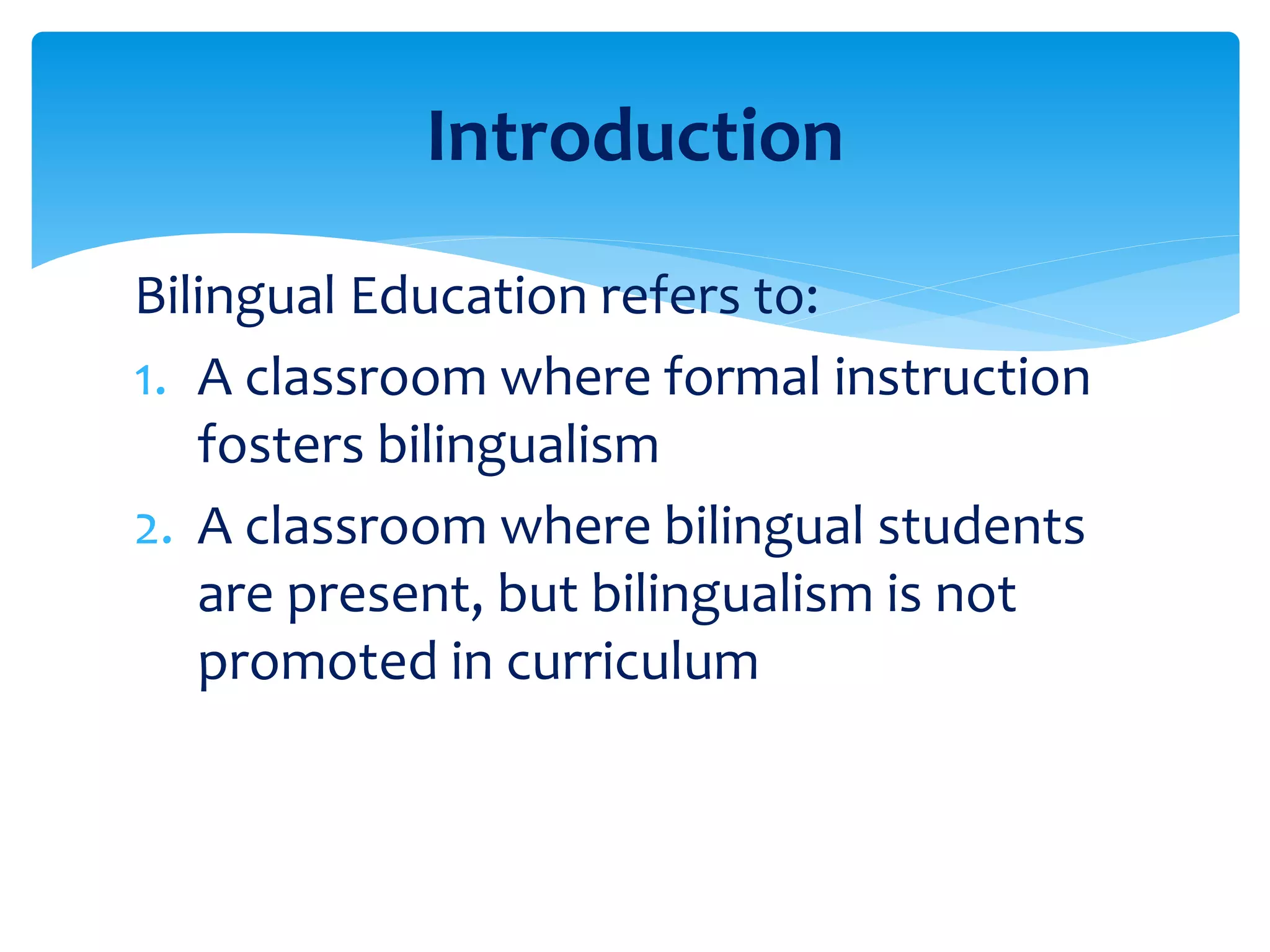 Introduction

Bilingual Education refers to:

1. A classroom where formal instruction fosters bilingualism
2. A classroom where bilingual students are present, but bilingualism is not promoted in curriculum